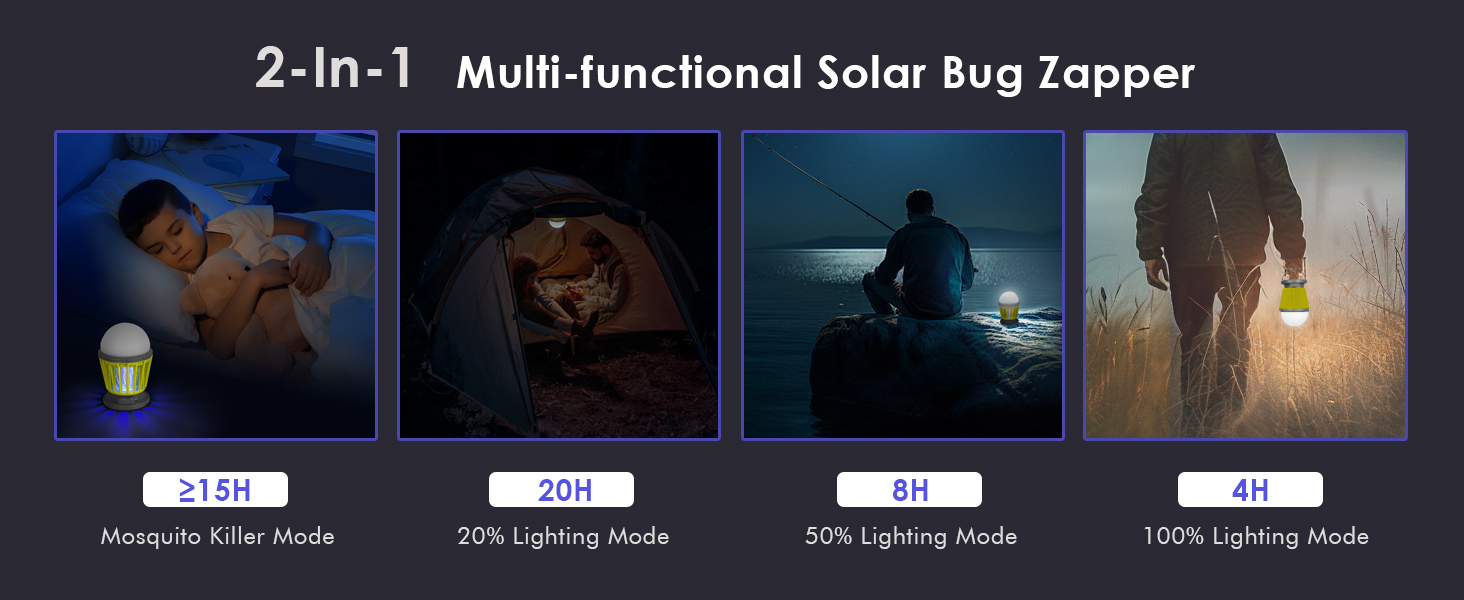 2-In-1 Multi-functional Solar Bug Zapper

≥15H
Mosquito Killer Mode

20H
20% Lighting Mode

8H
50% Lighting Mode

4H
100% Lighting Mode